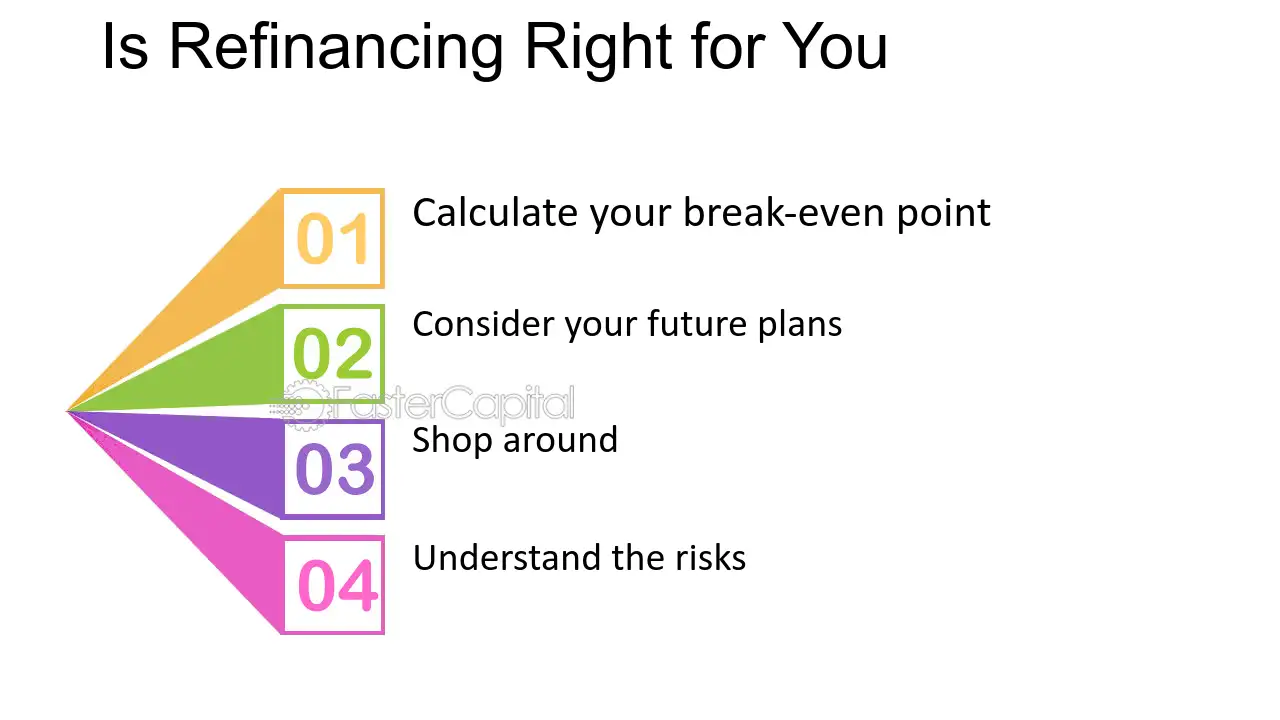 Is Refinancing Right for You

01
Calculate your break-even point

02
Consider your future plans

03
Shop around

04
Understand the risks

FasterCapital